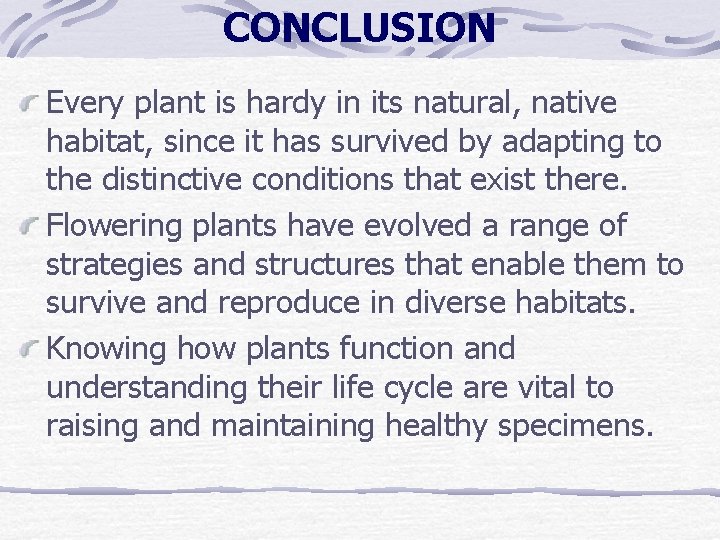 CONCLUSION

Every plant is hardy in its natural, native habitat, since it has survived by adapting to the distinctive conditions that exist there.

Flowering plants have evolved a range of strategies and structures that enable them to survive and reproduce in diverse habitats.

Knowing how plants function and understanding their life cycle are vital to raising and maintaining healthy specimens.